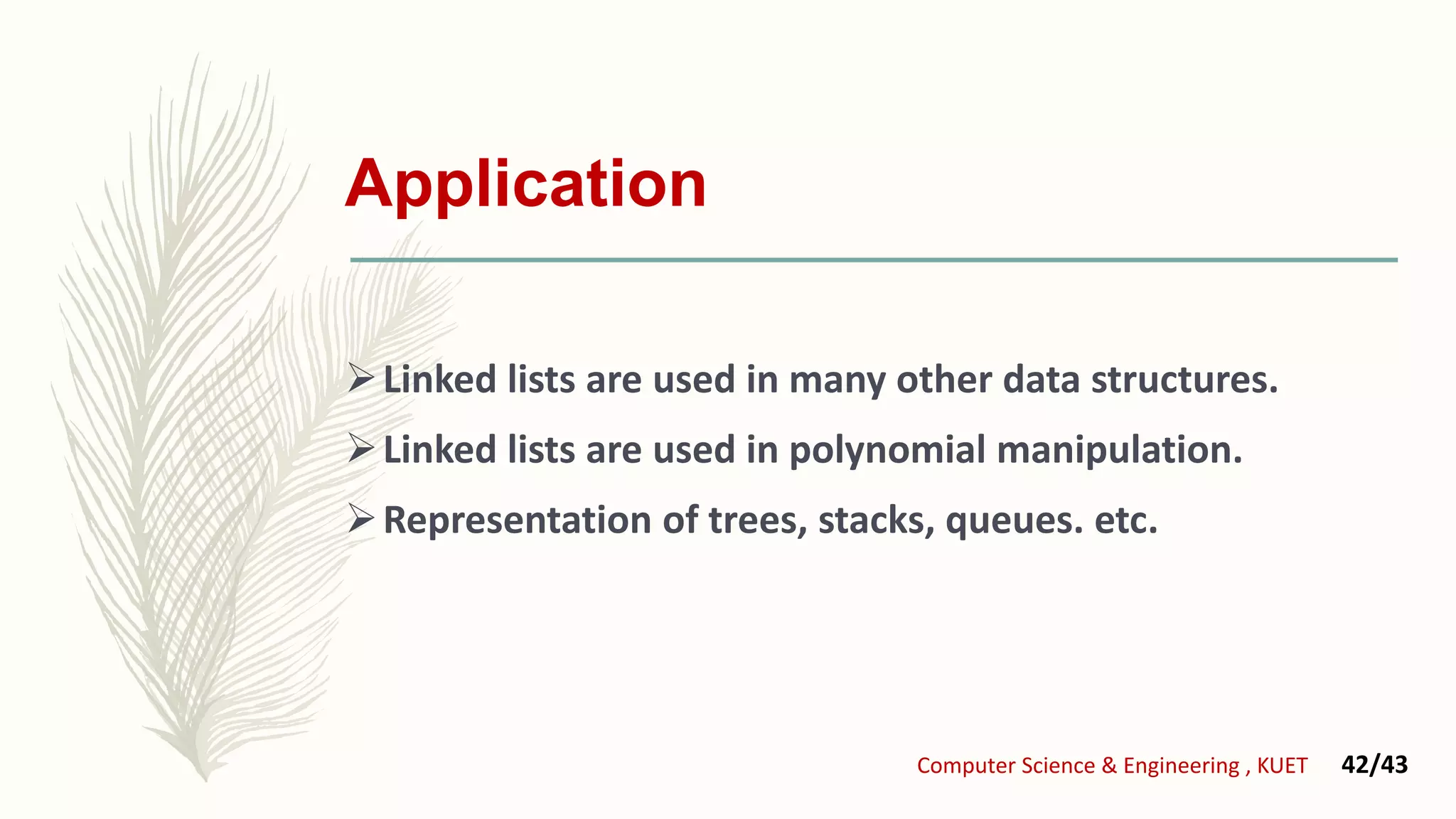 Application

➢ Linked lists are used in many other data structures.

➢ Linked lists are used in polynomial manipulation.

➢ Representation of trees, stacks, queues. etc.

Computer Science & Engineering , KUET 42/43